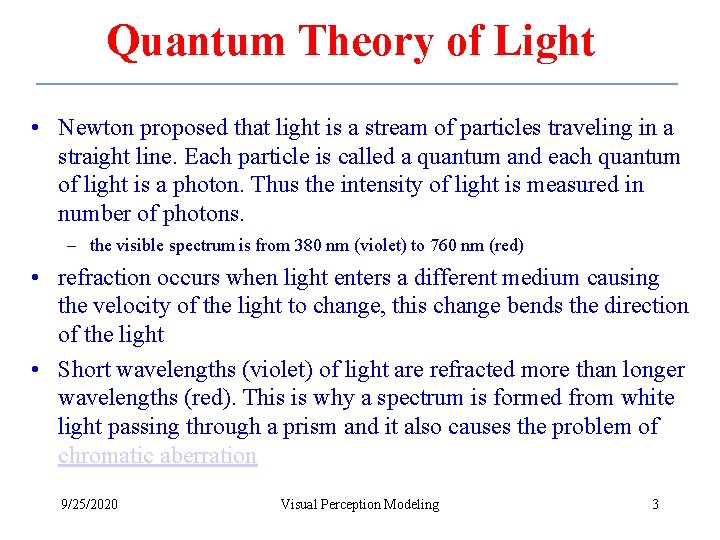 Quantum Theory of Light

• Newton proposed that light is a stream of particles traveling in a straight line. Each particle is called a quantum and each quantum of light is a photon. Thus the intensity of light is measured in number of photons.

– the visible spectrum is from 380 nm (violet) to 760 nm (red)

• refraction occurs when light enters a different medium causing the velocity of the light to change, this change bends the direction of the light

• Short wavelengths (violet) of light are refracted more than longer wavelengths (red). This is why a spectrum is formed from white light passing through a prism and it also causes the problem of chromatic aberration

9/25/2020

Visual Perception Modeling

3